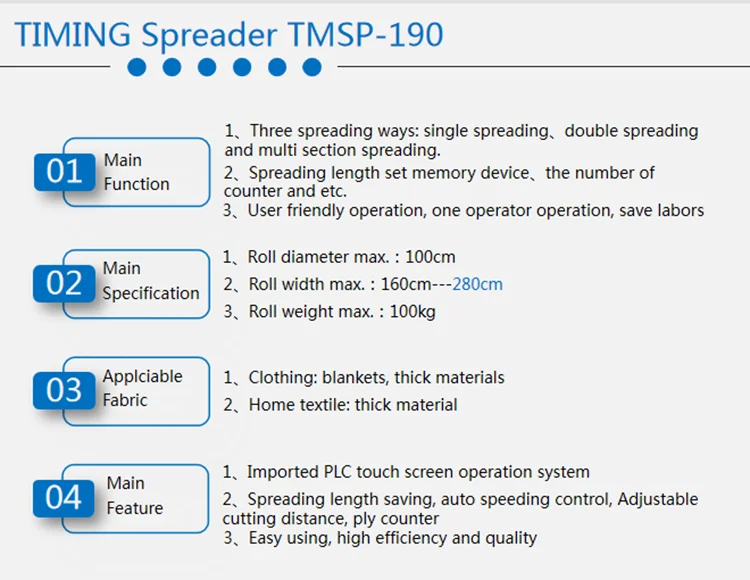 TIMING Spreader TMSP-190

01 Main Function

1、Three spreading ways: single spreading、double spreading and multi section spreading.
2、Spreading length set memory device、the number of counter and etc.
3、User friendly operation, one operator operation, save labors

02 Main Specification

1、Roll diameter max. : 100cm
2、Roll width max. : 160cm---280cm
3、Roll weight max. : 100kg

03 Applciable Fabric

1、Clothing: blankets, thick materials
2、Home textile: thick material

04 Main Feature

1、Imported PLC touch screen operation system
2、Spreading length saving, auto speeding control, Adjustable cutting distance, ply counter
3、Easy using, high efficiency and quality